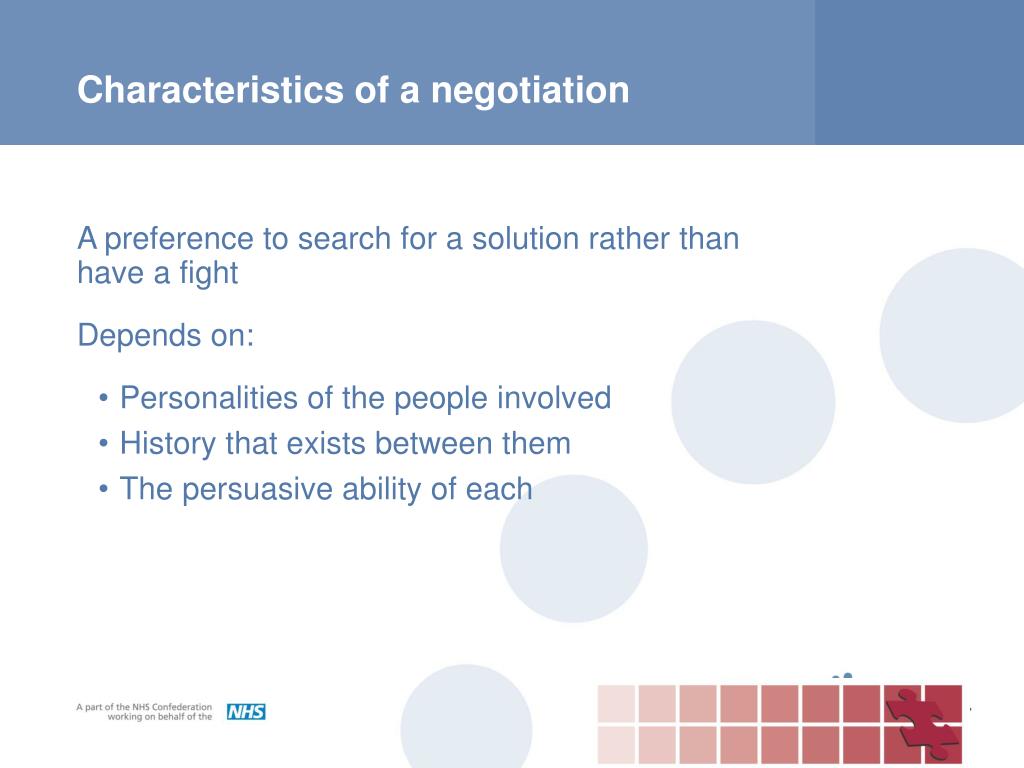 Characteristics of a negotiation

A preference to search for a solution rather than have a fight

Depends on:

• Personalities of the people involved
• History that exists between them
• The persuasive ability of each

A part of the NHS Confederation working on behalf of the NHS